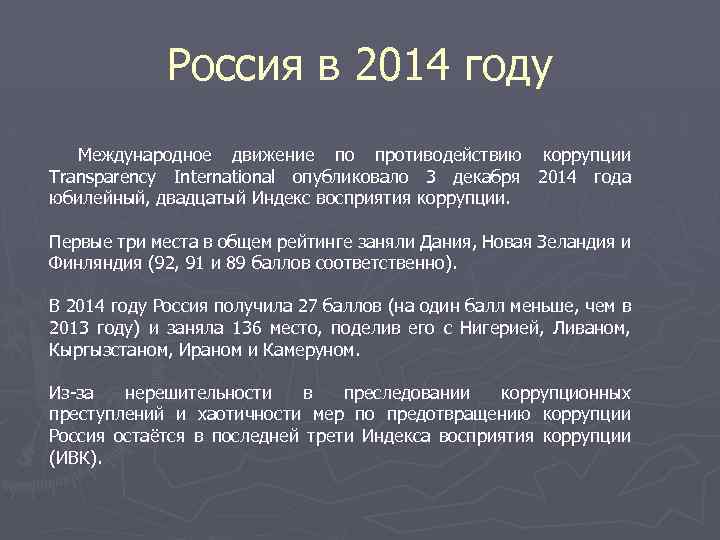 Россия в 2014 году

Международное движение по противодействию коррупции Transparency International опубликовало 3 декабря 2014 года юбилейный, двадцатый Индекс восприятия коррупции.

Первые три места в общем рейтинге заняли Дания, Новая Зеландия и Финляндия (92, 91 и 89 баллов соответственно).

В 2014 году Россия получила 27 баллов (на один балл меньше, чем в 2013 году) и заняла 136 место, поделив его с Нигерией, Ливаном, Кыргызстаном, Ираном и Камеруном.

Из-за нерешительности в преследовании коррупционных преступлений и хаотичности мер по предотвращению коррупции Россия остаётся в последней трети Индекса восприятия коррупции (ИВК).